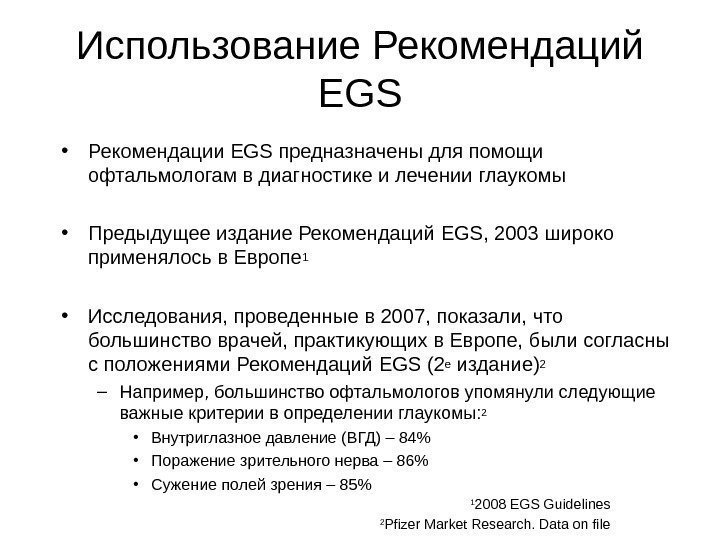 Использование Рекомендаций EGS

• Рекомендации EGS предназначены для помощи офтальмологам в диагностике и лечении глаукомы

• Предыдущее издание Рекомендаций EGS, 2003 широко применялось в Европе$^1$

• Исследования, проведенные в 2007, показали, что большинство врачей, практикующих в Европе, были согласны с положениями Рекомендаций EGS (2$^е$ издание)$^2$

– Например, большинство офтальмологов упомянули следующие важные критерии в определении глаукомы:$^2$

• Внутриглазное давление (ВГД) – 84%

• Поражение зрительного нерва – 86%

• Сужение полей зрения – 85%

$^1$2008 EGS Guidelines

$^2$Pfizer Market Research. Data on file